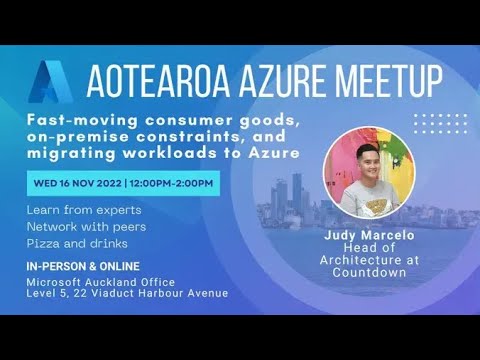 AOTEAROA AZURE MEETUP

Fast-moving consumer goods, on-premise constraints, and migrating workloads to Azure

WED 16 NOV 2022 | 12:00PM-2:00PM

Learn from experts
Network with peers
Pizza and drinks

IN-PERSON & ONLINE
Microsoft Auckland Office
Level 5, 22 Viaduct Harbour Avenue

Judy Marcelo
Head of Architecture at Countdown